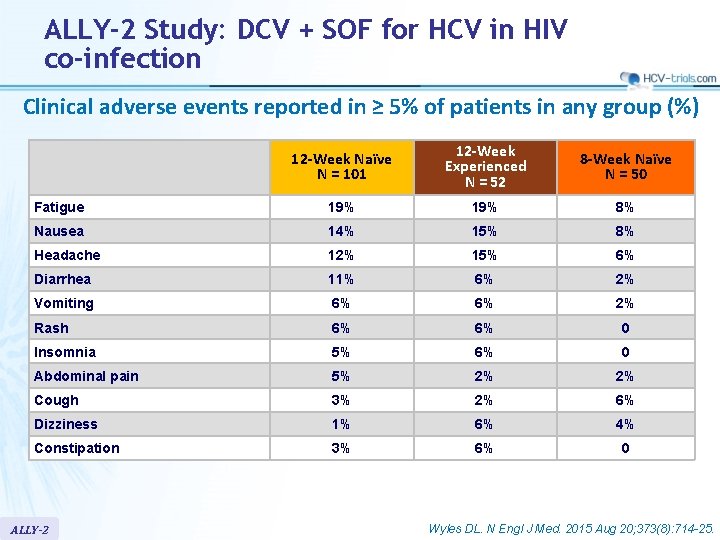 ALLY-2 Study: DCV + SOF for HCV in HIV co-infection

HCV-trials.com

Clinical adverse events reported in ≥ 5% of patients in any group (%)

| | 12-Week Naïve N = 101 | 12-Week Experienced N = 52 | 8-Week Naïve N = 50 |
|---|---|---|---|
| Fatigue | 19% | 19% | 8% |
| Nausea | 14% | 15% | 8% |
| Headache | 12% | 15% | 6% |
| Diarrhea | 11% | 6% | 2% |
| Vomiting | 6% | 6% | 2% |
| Rash | 6% | 6% | 0 |
| Insomnia | 5% | 6% | 0 |
| Abdominal pain | 5% | 2% | 2% |
| Cough | 3% | 2% | 6% |
| Dizziness | 1% | 6% | 4% |
| Constipation | 3% | 6% | 0 |

ALLY-2

Wyles DL. N Engl J Med. 2015 Aug 20;373(8):714-25.